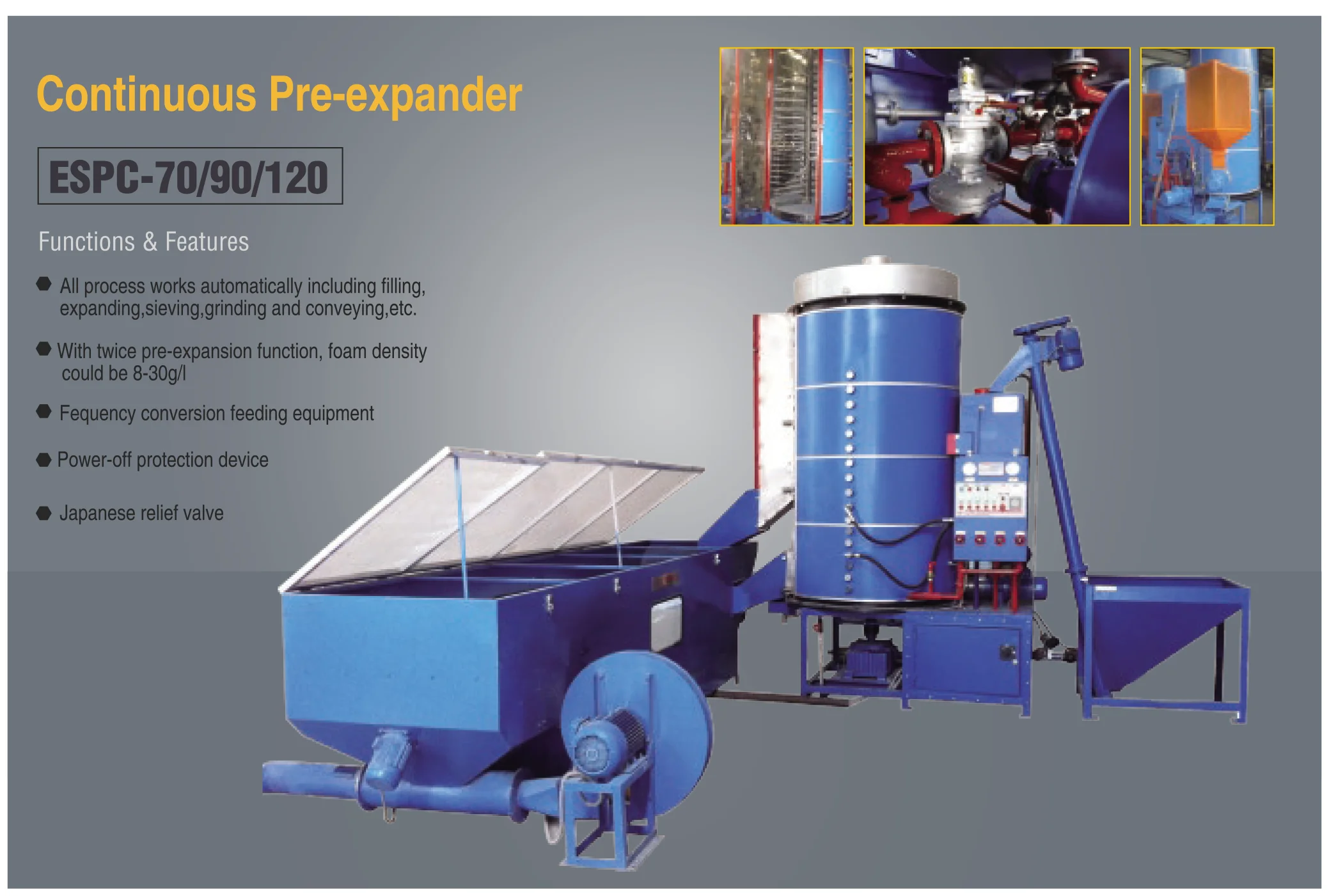 Continuous Pre-expander

ESPC-70/90/120

Functions & Features

All process works automatically including filling, expanding,sieving,grinding and conveying,etc.

With twice pre-expansion function, foam density could be 8-30g/l

Fequency conversion feeding equipment

Power-off protection device

Japanese relief valve